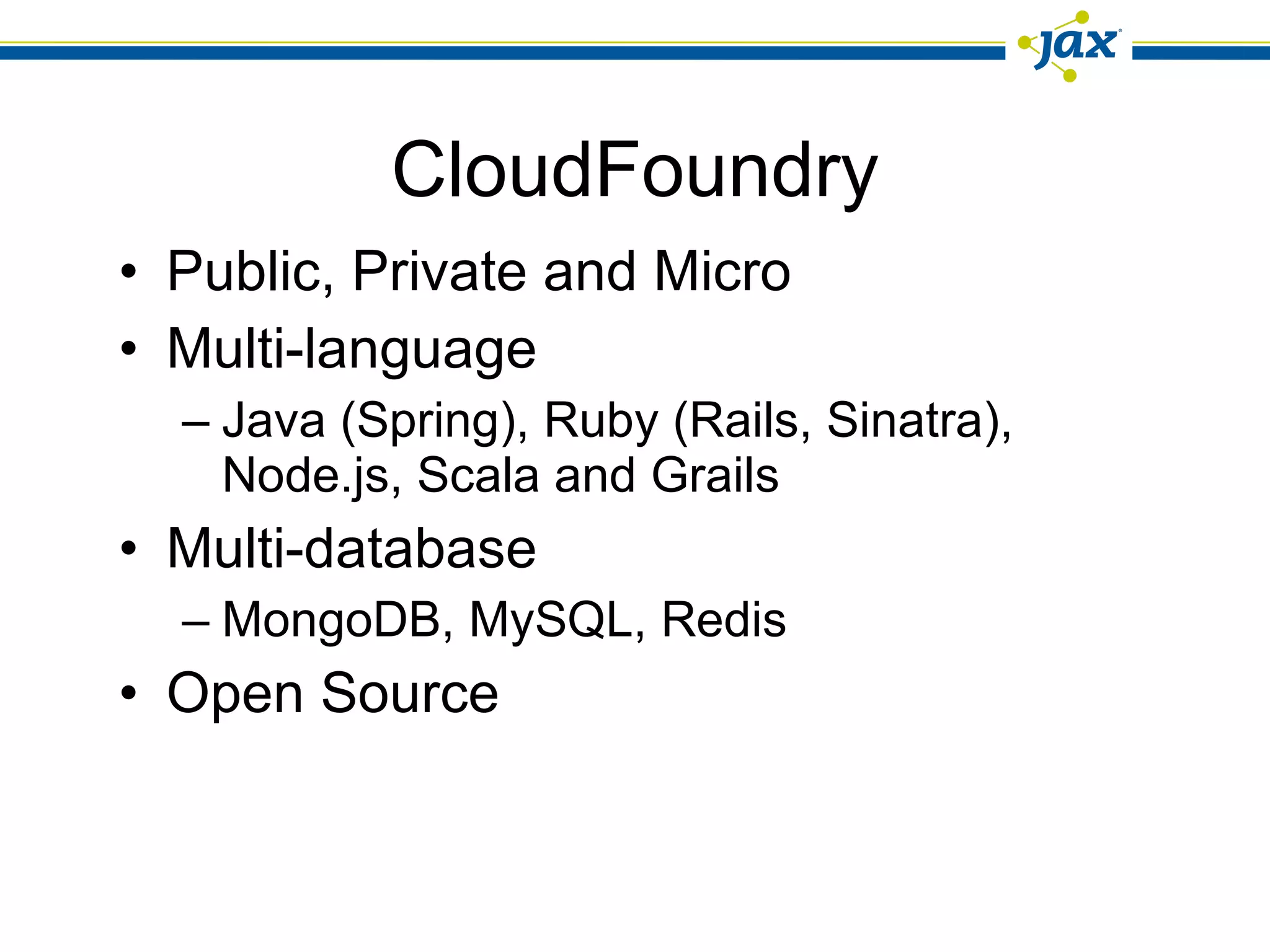 jax

CloudFoundry

• Public, Private and Micro
• Multi-language
– Java (Spring), Ruby (Rails, Sinatra), Node.js, Scala and Grails
• Multi-database
– MongoDB, MySQL, Redis
• Open Source